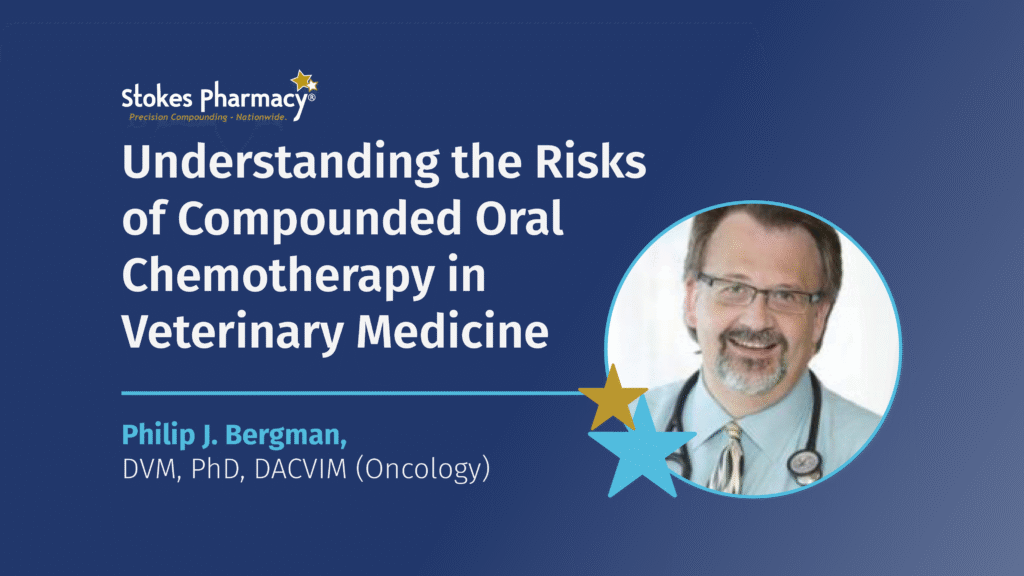 Stokes Pharmacy®
Precision Compounding - Nationwide.

Understanding the Risks of Compounded Oral Chemotherapy in Veterinary Medicine

Philip J. Bergman,
DVM, PhD, DACVIM (Oncology)